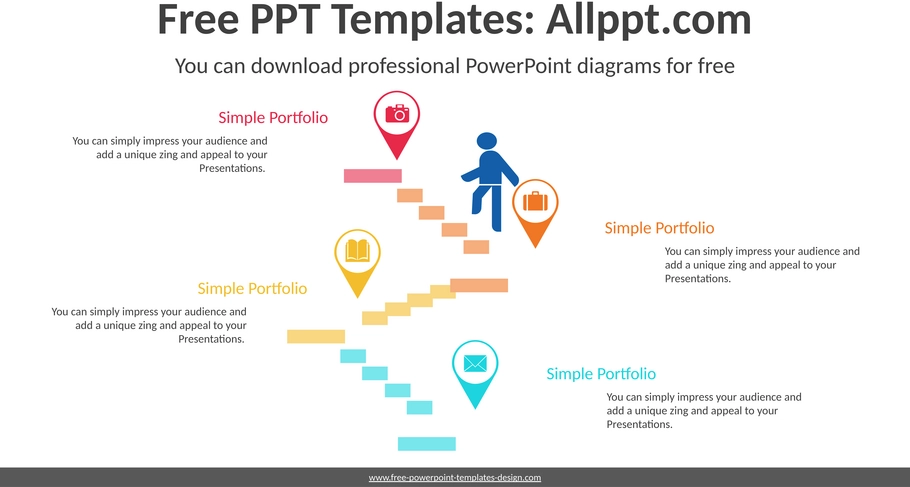 Free PPT Templates: Allppt.com

You can download professional PowerPoint diagrams for free

Simple Portfolio

You can simply impress your audience and add a unique zing and appeal to your Presentations.

Simple Portfolio

You can simply impress your audience and add a unique zing and appeal to your Presentations.

Simple Portfolio

You can simply impress your audience and add a unique zing and appeal to your Presentations.

Simple Portfolio

You can simply impress your audience and add a unique zing and appeal to your Presentations.

www.free-powerpoint-templates-design.com